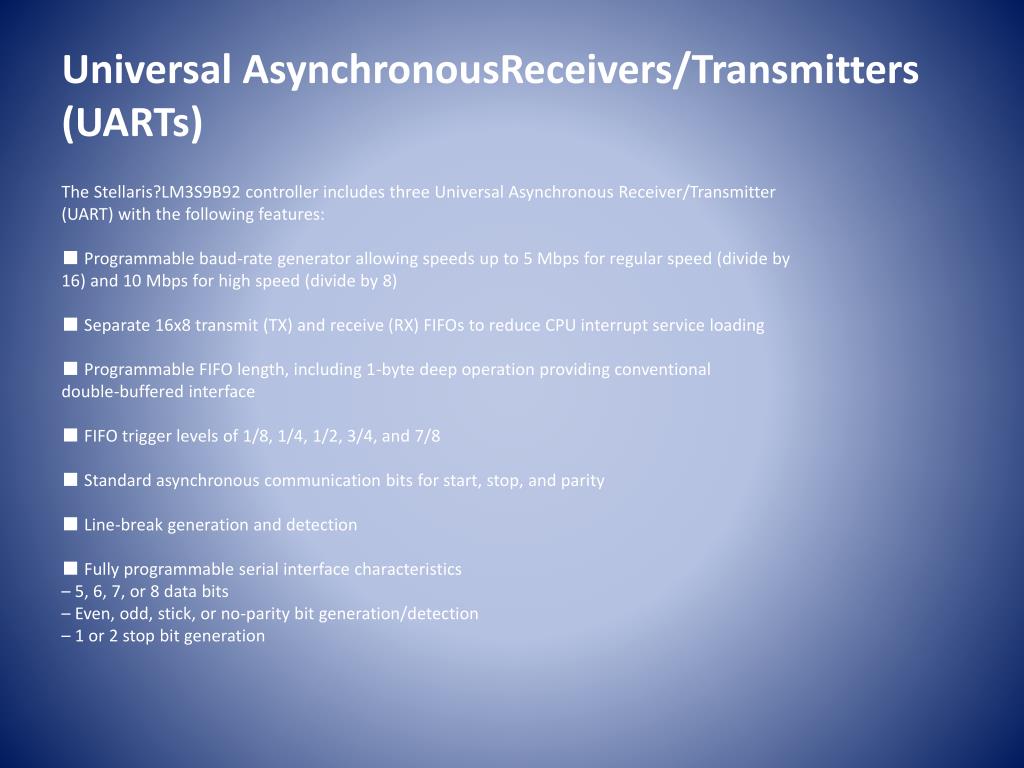 Universal AsynchronousReceivers/Transmitters (UARTs)

The Stellaris?LM3S9B92 controller includes three Universal Asynchronous Receiver/Transmitter (UART) with the following features:

■ Programmable baud-rate generator allowing speeds up to 5 Mbps for regular speed (divide by 16) and 10 Mbps for high speed (divide by 8)

■ Separate 16x8 transmit (TX) and receive (RX) FIFOs to reduce CPU interrupt service loading

■ Programmable FIFO length, including 1-byte deep operation providing conventional double-buffered interface

■ FIFO trigger levels of 1/8, 1/4, 1/2, 3/4, and 7/8

■ Standard asynchronous communication bits for start, stop, and parity

■ Line-break generation and detection

■ Fully programmable serial interface characteristics
– 5, 6, 7, or 8 data bits
– Even, odd, stick, or no-parity bit generation/detection
– 1 or 2 stop bit generation